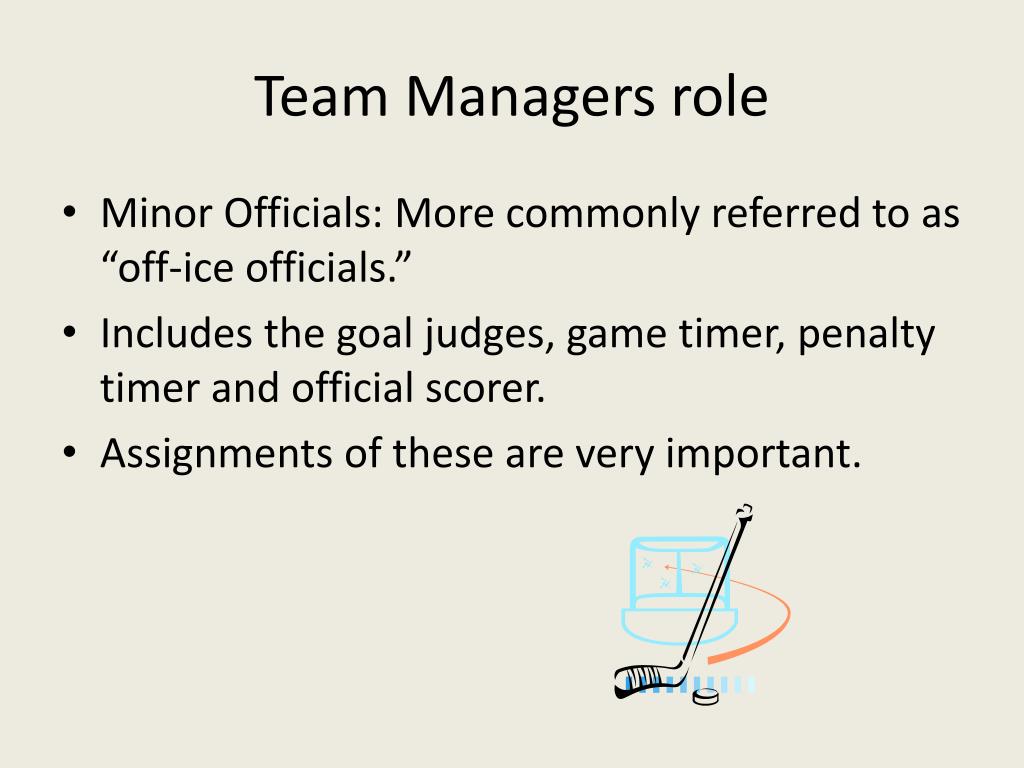 Team Managers role

• Minor Officials: More commonly referred to as “off-ice officials.”

• Includes the goal judges, game timer, penalty timer and official scorer.

• Assignments of these are very important.